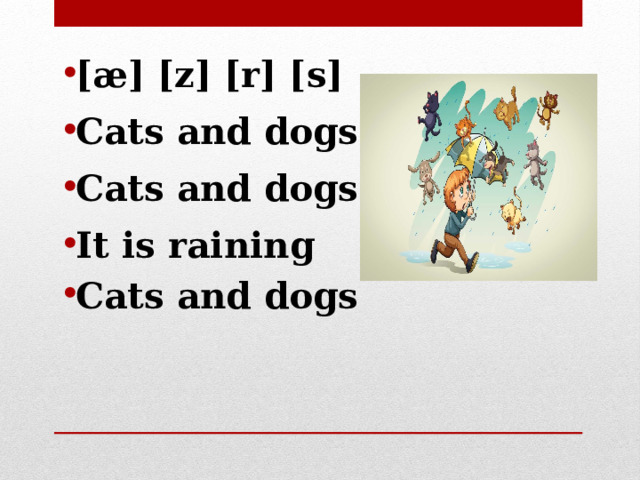 • [æ] [z] [r] [s]
• Cats and dogs
• Cats and dogs
• It is raining
• Cats and dogs